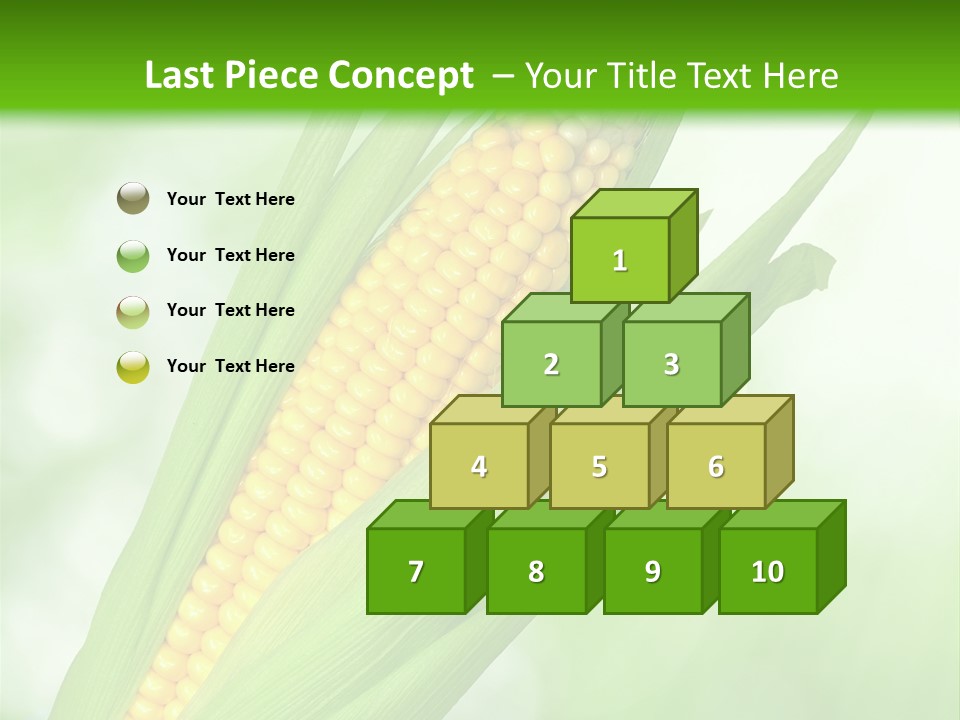 Last Piece Concept – Your Title Text Here

Your Text Here

Your Text Here

Your Text Here

Your Text Here

1

2

3

4

5

6

7

8

9

10